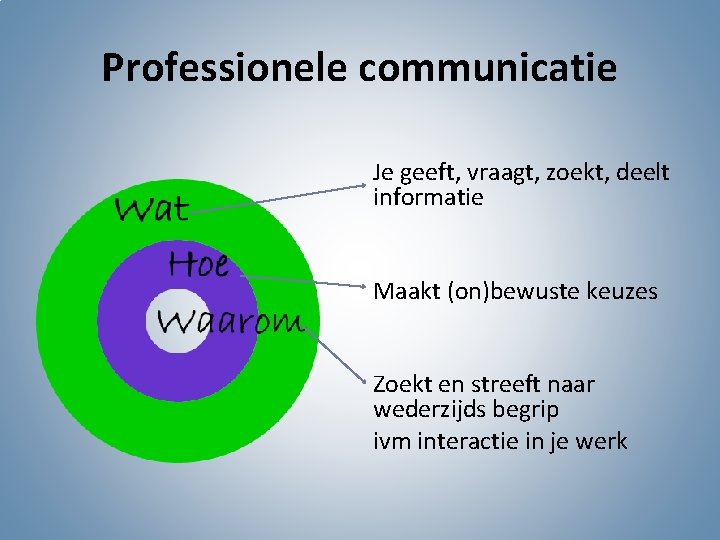 Professionele communicatie

Wat

Hoe

Waarom

Je geeft, vraagt, zoekt, deelt informatie

Maakt (on)bewuste keuzes

Zoekt en streeft naar wederzijds begrip

ivm interactie in je werk